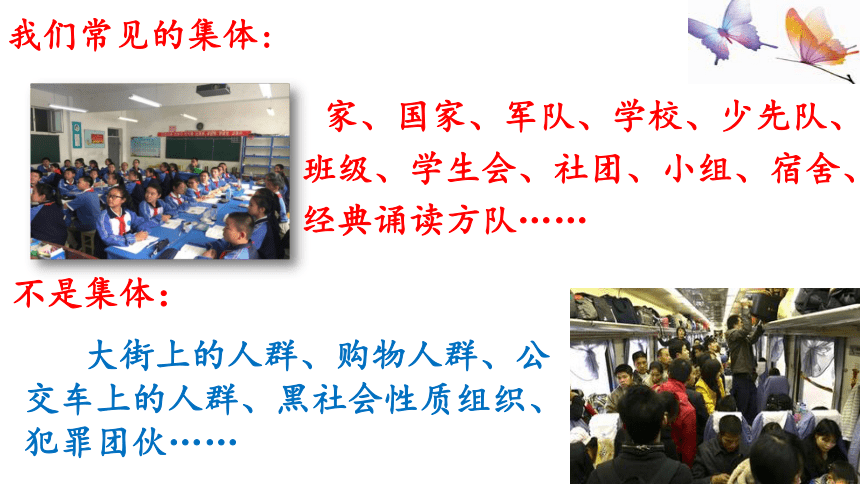 我们常见的集体：

家、国家、军队、学校、少先队、班级、学生会、社团、小组、宿舍、经典诵读方队……

不是集体：

大街上的人群、购物人群、公交车上的人群、黑社会性质组织、犯罪团伙……